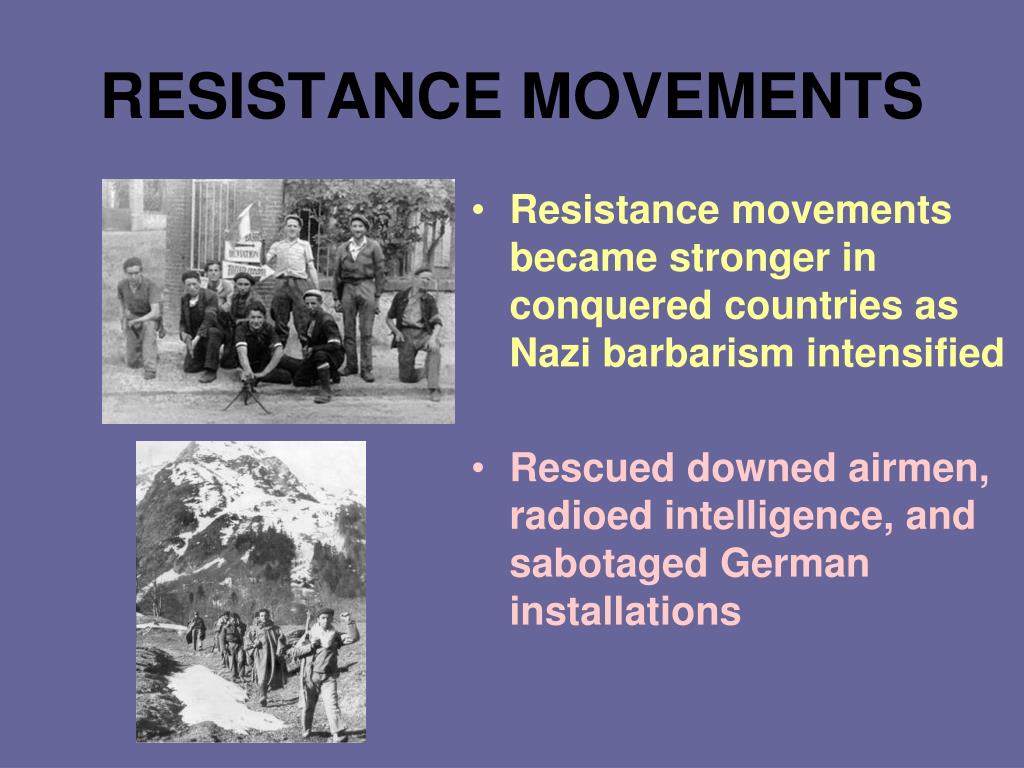 RESISTANCE MOVEMENTS

• Resistance movements became stronger in conquered countries as Nazi barbarism intensified

• Rescued downed airmen, radioed intelligence, and sabotaged German installations